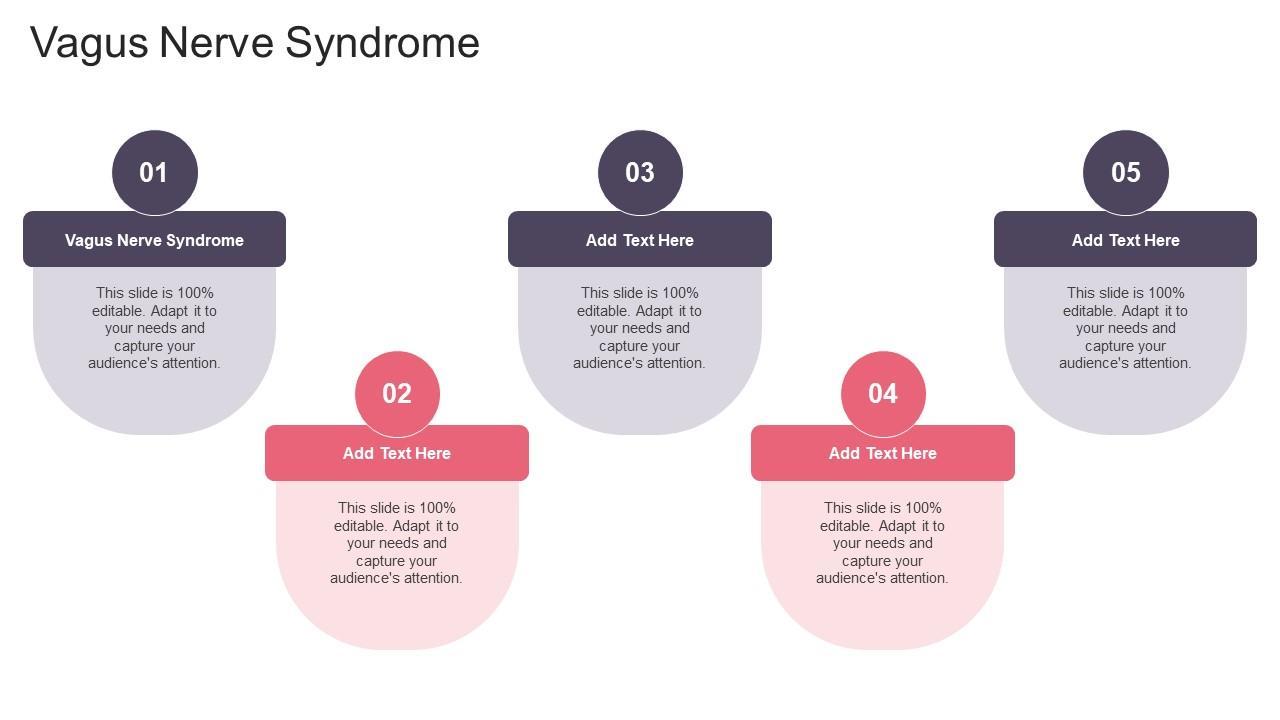 Vagus Nerve Syndrome

01
Vagus Nerve Syndrome
This slide is 100% editable. Adapt it to your needs and capture your audience's attention.

02
Add Text Here
This slide is 100% editable. Adapt it to your needs and capture your audience's attention.

03
Add Text Here
This slide is 100% editable. Adapt it to your needs and capture your audience's attention.

04
Add Text Here
This slide is 100% editable. Adapt it to your needs and capture your audience's attention.

05
Add Text Here
This slide is 100% editable. Adapt it to your needs and capture your audience's attention.